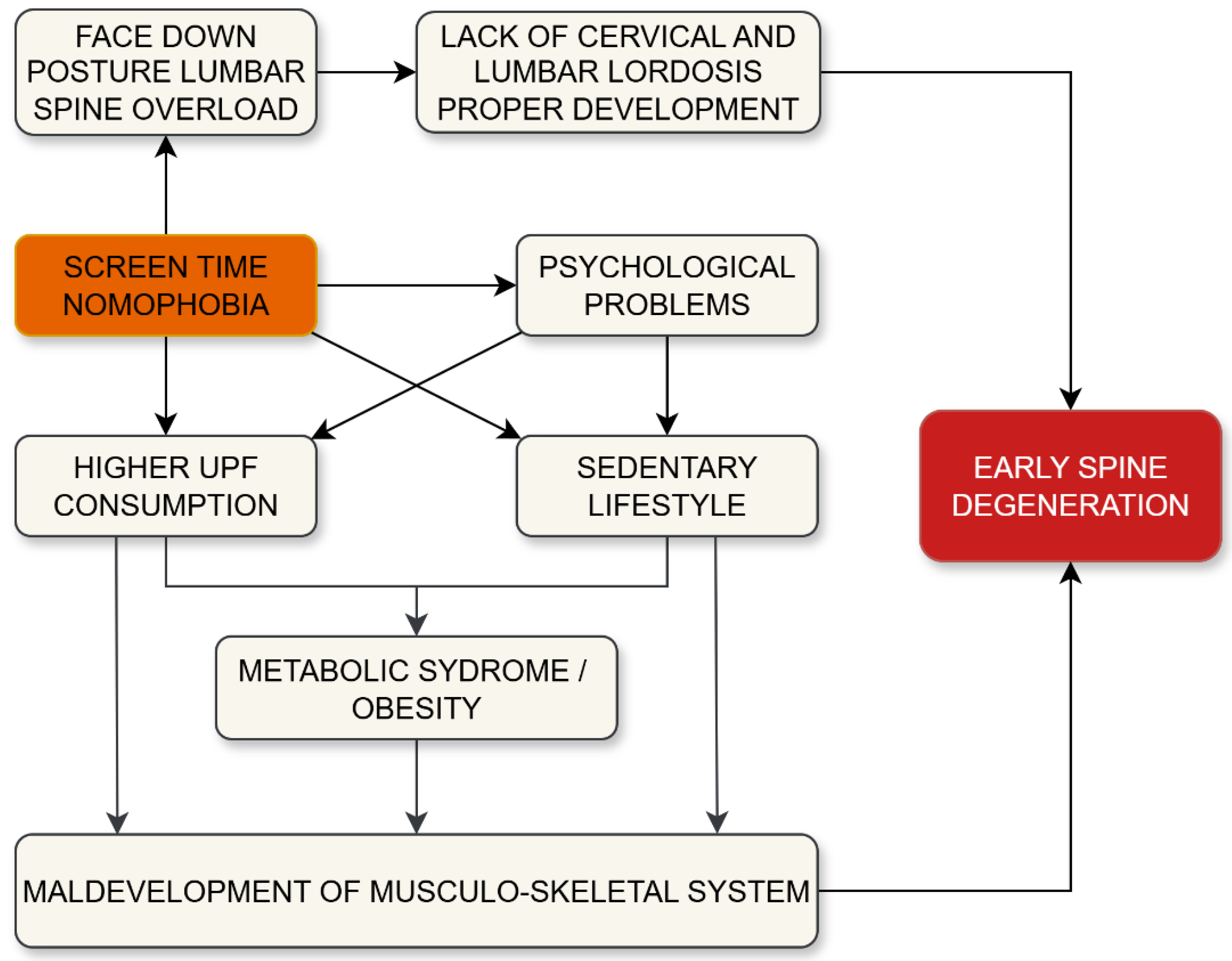 FACE DOWN POSTURE LUMBAR SPINE OVERLOAD

LACK OF CERVICAL AND LUMBAR LORDOSIS PROPER DEVELOPMENT

SCREEN TIME NOMOPHOBIA

PSYCHOLOGICAL PROBLEMS

HIGHER UPF CONSUMPTION

SEDENTARY LIFESTYLE

EARLY SPINE DEGENERATION

METABOLIC SYDROME / OBESITY

MALDEVELOPMENT OF MUSCULO-SKELETAL SYSTEM